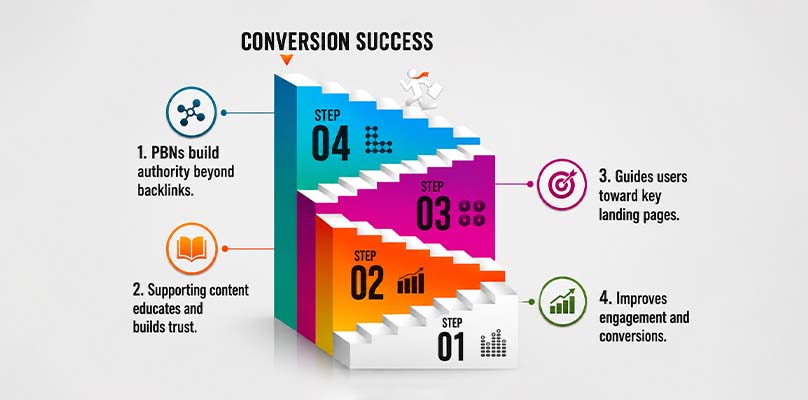 CONVERSION SUCCESS

1. PBNs build authority beyond backlinks.

2. Supporting content educates and builds trust.

STEP 04

STEP 03

STEP 02

STEP 01

3. Guides users toward key landing pages.

4. Improves engagement and conversions.